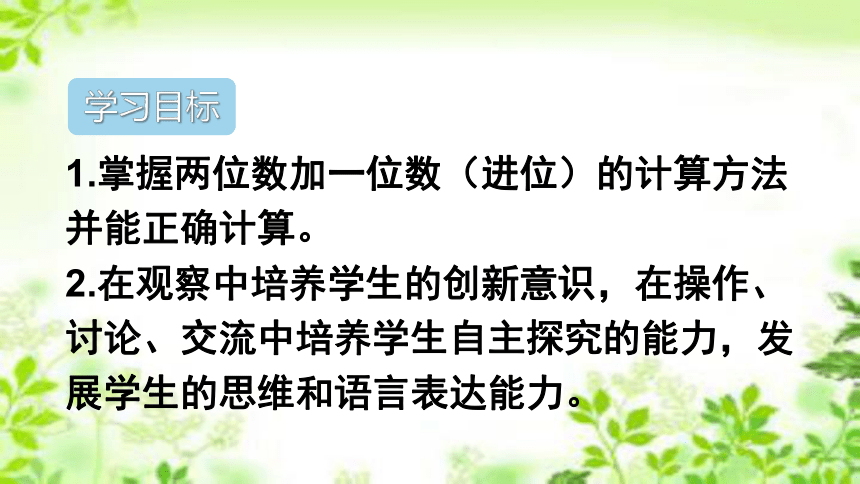 学习目标

1.掌握两位数加一位数（进位）的计算方法并能正确计算。

2.在观察中培养学生的创新意识，在操作、讨论、交流中培养学生自主探究的能力，发展学生的思维和语言表达能力。